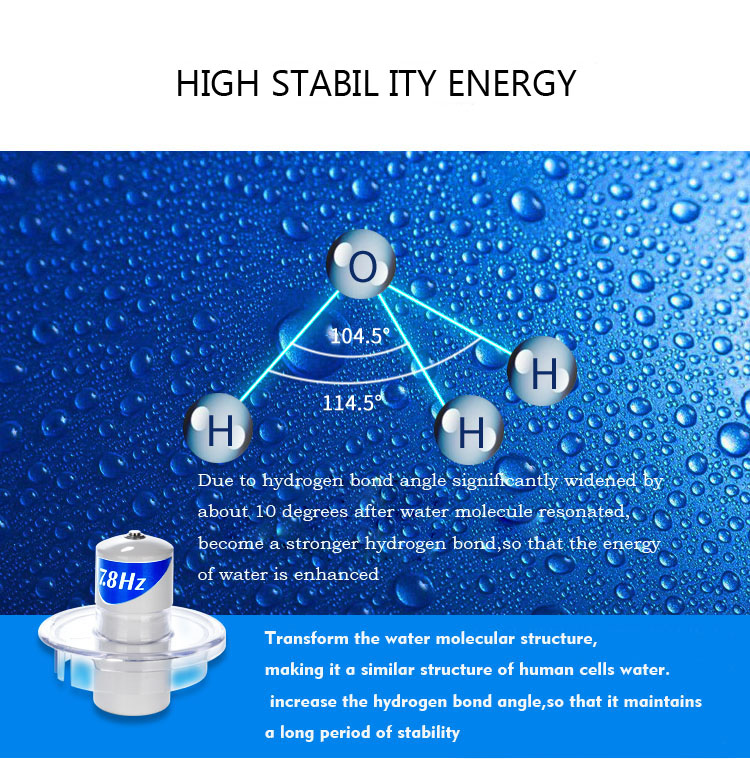 HIGH STABIL ITY ENERGY

O

104.5°

114.5°

H

H

H

Due to hydrogen bond angle significantly widened by about 10 degrees after water molecule resonated, become a stronger hydrogen bond,so that the energy of water is enhanced

7.8Hz

Transform the water molecular structure, making it a similar structure of human cells water. increase the hydrogen bond angle,so that it maintains a long period of stability